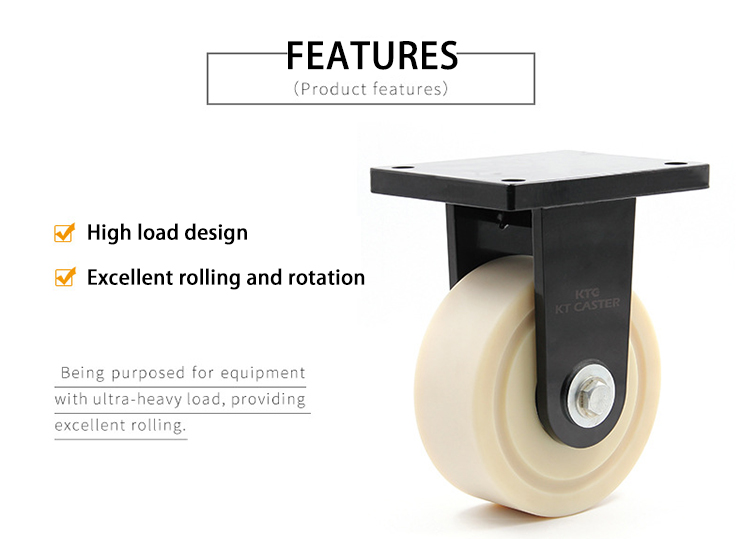 FEATURES
(Product features)

High load design

Excellent rolling and rotation

Being purposed for equipment with ultra-heavy load, providing excellent rolling.

KTG
KT CASTER